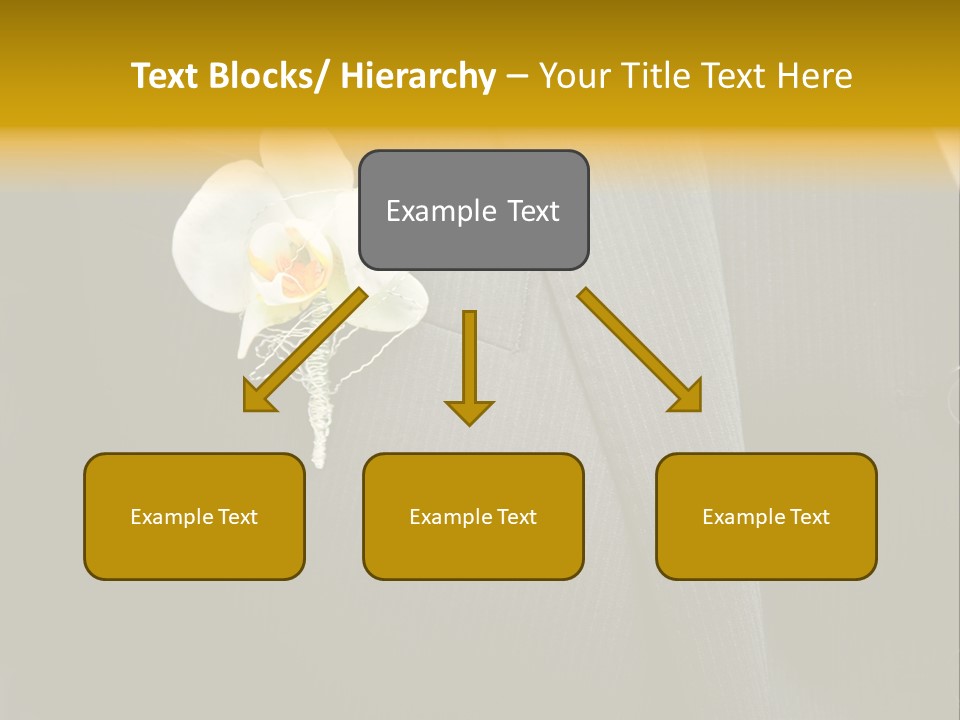 Text Blocks/ Hierarchy – Your Title Text Here

Example Text

Example Text

Example Text

Example Text